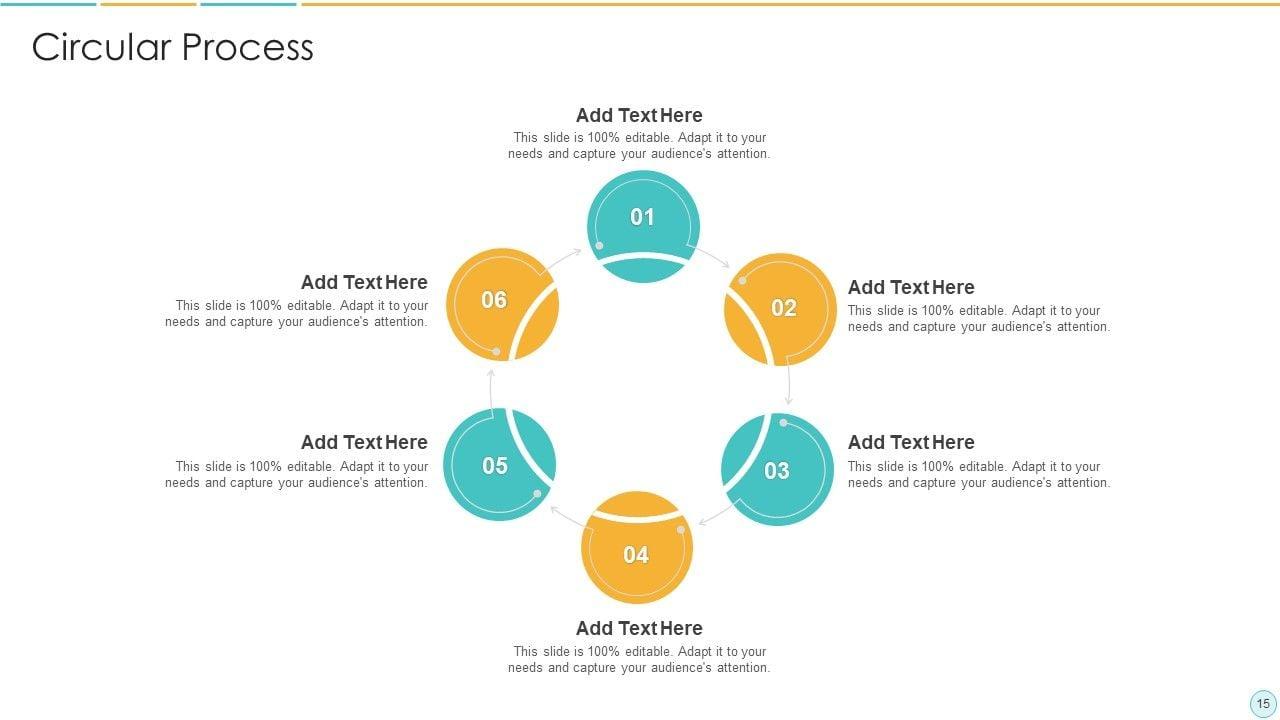 Circular Process

Add Text Here
This slide is 100% editable. Adapt it to your needs and capture your audience's attention.

01

Add Text Here
This slide is 100% editable. Adapt it to your needs and capture your audience's attention.

06

02

Add Text Here
This slide is 100% editable. Adapt it to your needs and capture your audience's attention.

Add Text Here
This slide is 100% editable. Adapt it to your needs and capture your audience's attention.

05

03

Add Text Here
This slide is 100% editable. Adapt it to your needs and capture your audience's attention.

04

Add Text Here
This slide is 100% editable. Adapt it to your needs and capture your audience's attention.

15